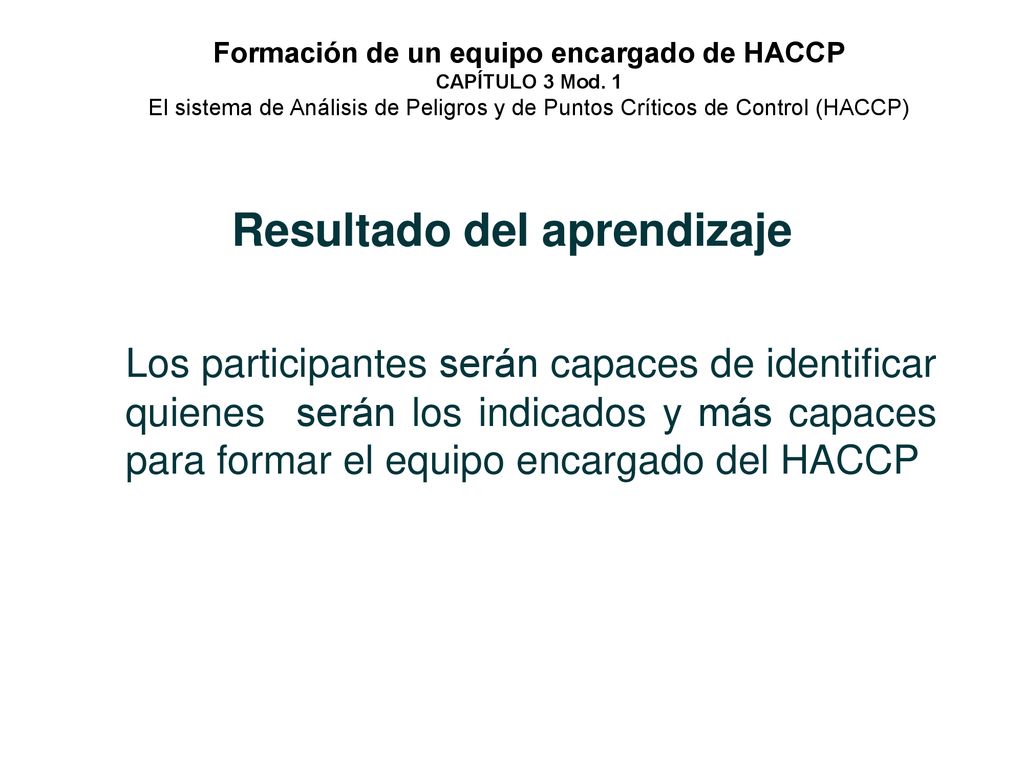 Formación de un equipo encargado de HACCP
CAPÍTULO 3 Mod. 1
El sistema de Análisis de Peligros y de Puntos Críticos de Control (HACCP)

Resultado del aprendizaje

Los participantes serán capaces de identificar quienes serán los indicados y más capaces para formar el equipo encargado del HACCP